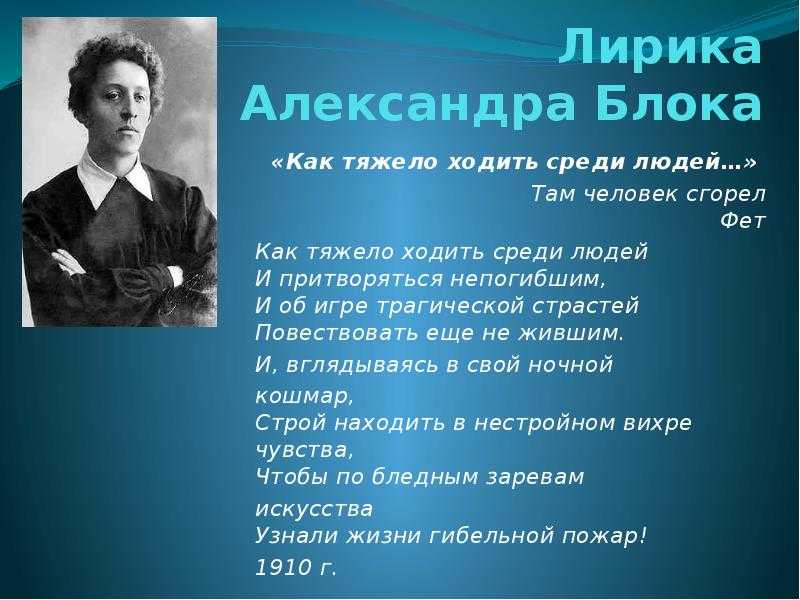 Лирика Александра Блока

«Как тяжело ходить среди людей...»

Там человек сгорел
Фет

Как тяжело ходить среди людей
И притворяться непогибшим,
И об игре трагической страстей
Повествовать еще не жившим.

И, вглядываясь в свой ночной кошмар,
Строй находить в нестройном вихре чувства,
Чтобы по бледным заревам искусства
Узнали жизни гибельной пожар!
1910 г.